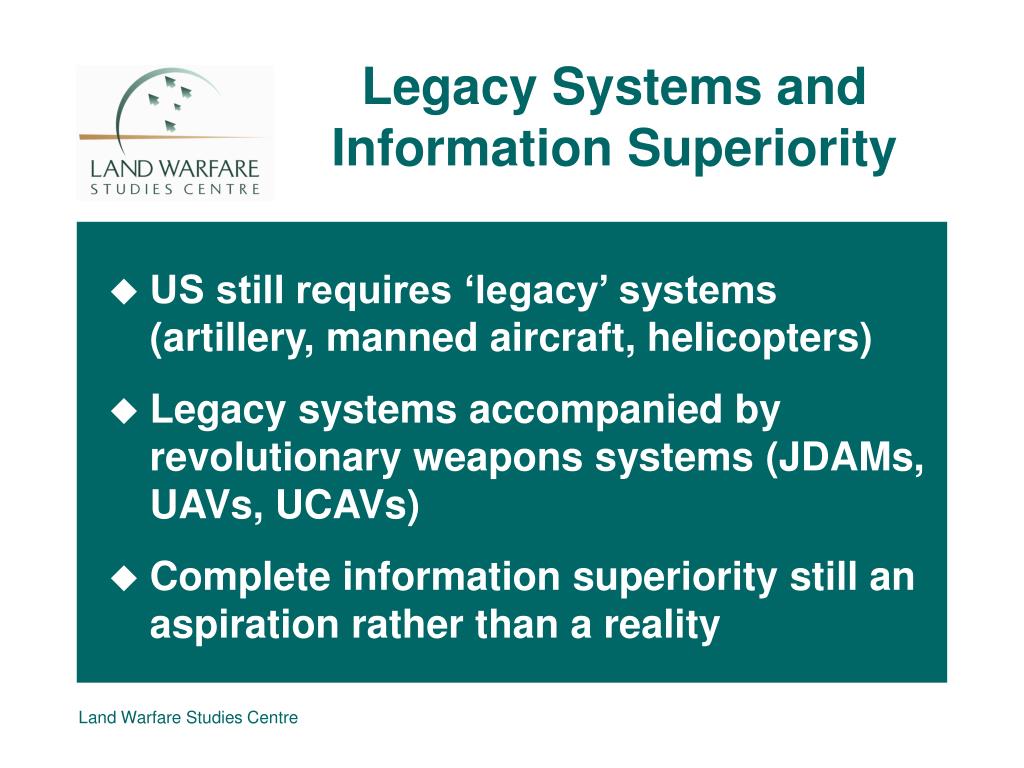 LAND WARFARE
STUDIES CENTRE

Legacy Systems and Information Superiority

◆ US still requires ‘legacy’ systems (artillery, manned aircraft, helicopters)

◆ Legacy systems accompanied by revolutionary weapons systems (JDAMs, UAVs, UCAVs)

◆ Complete information superiority still an aspiration rather than a reality

Land Warfare Studies Centre